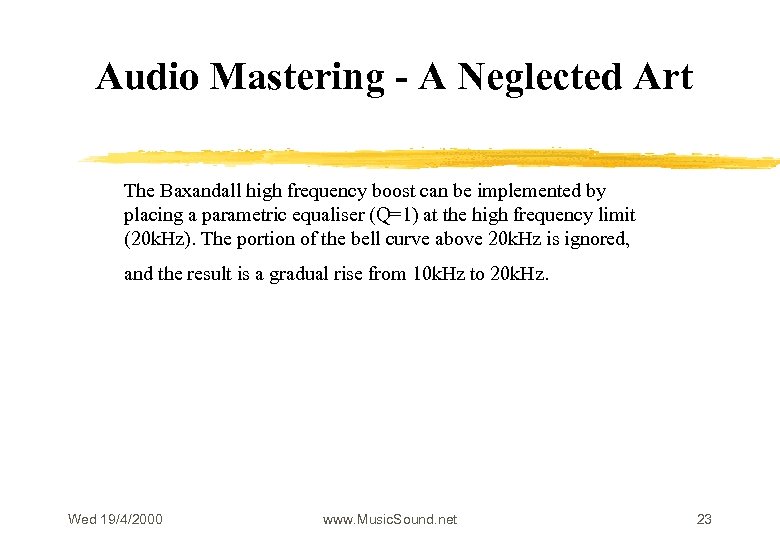 Audio Mastering - A Neglected Art

The Baxandall high frequency boost can be implemented by placing a parametric equaliser (Q=1) at the high frequency limit (20kHz). The portion of the bell curve above 20kHz is ignored,

and the result is a gradual rise from 10kHz to 20kHz.

Wed 19/4/2000

www.MusicSound.net

23